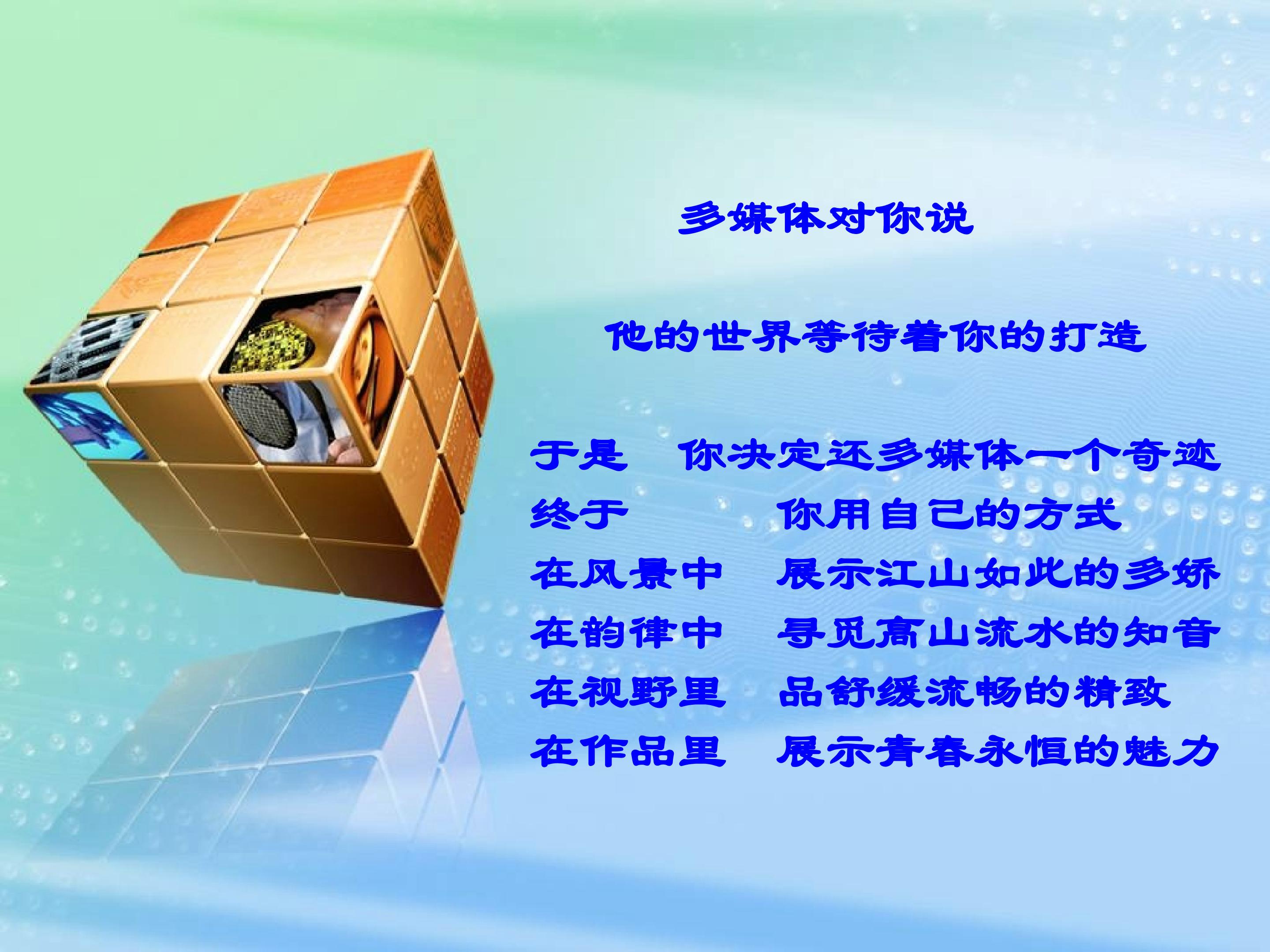 多媒体对你说

他的世界等待着你的打造

于是　你决定还多媒体一个奇迹
终于　　　你用自己的方式
在风景中　展示江山如此的多娇
在韵律中　寻觅高山流水的知音
在视野里　品舒缓流畅的精致
在作品里　展示青春永恒的魅力